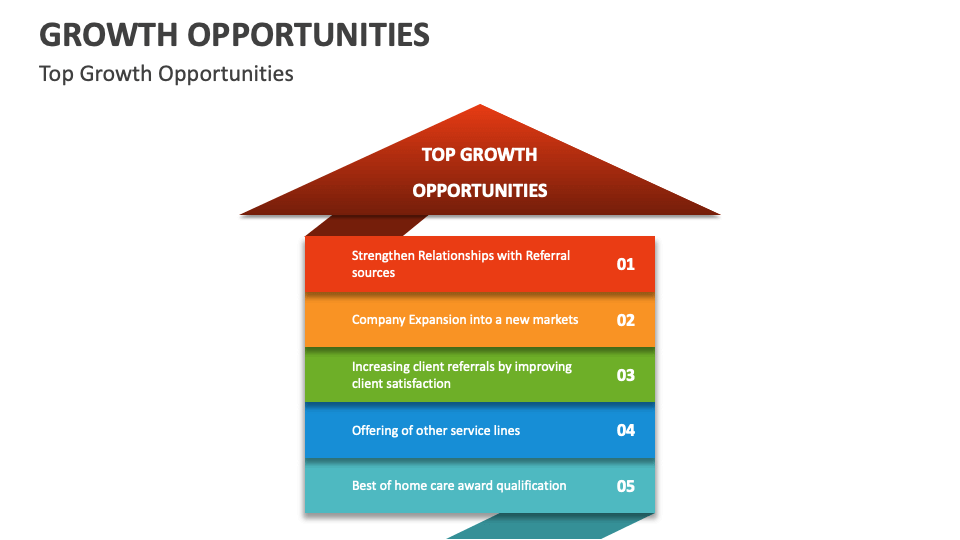 GROWTH OPPORTUNITIES

Top Growth Opportunities

TOP GROWTH OPPORTUNITIES

Strengthen Relationships with Referral sources 01

Company Expansion into a new markets 02

Increasing client referrals by improving client satisfaction 03

Offering of other service lines 04

Best of home care award qualification 05